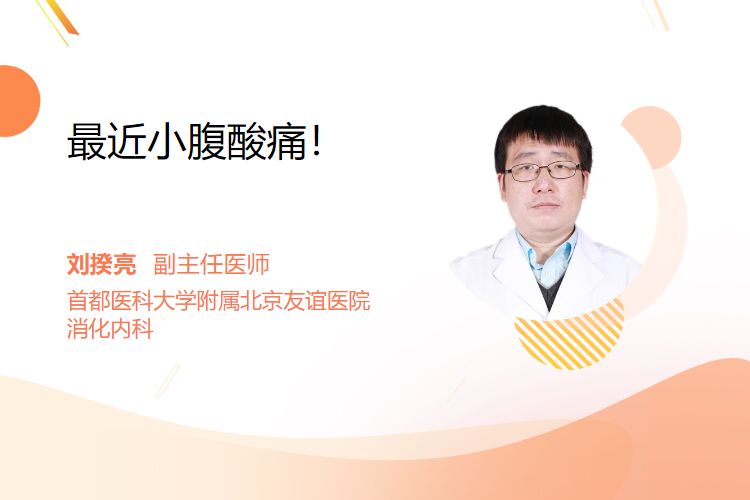 最近小腹酸痛！

刘揆亮 副主任医师
首都医科大学附属北京友谊医院
消化内科